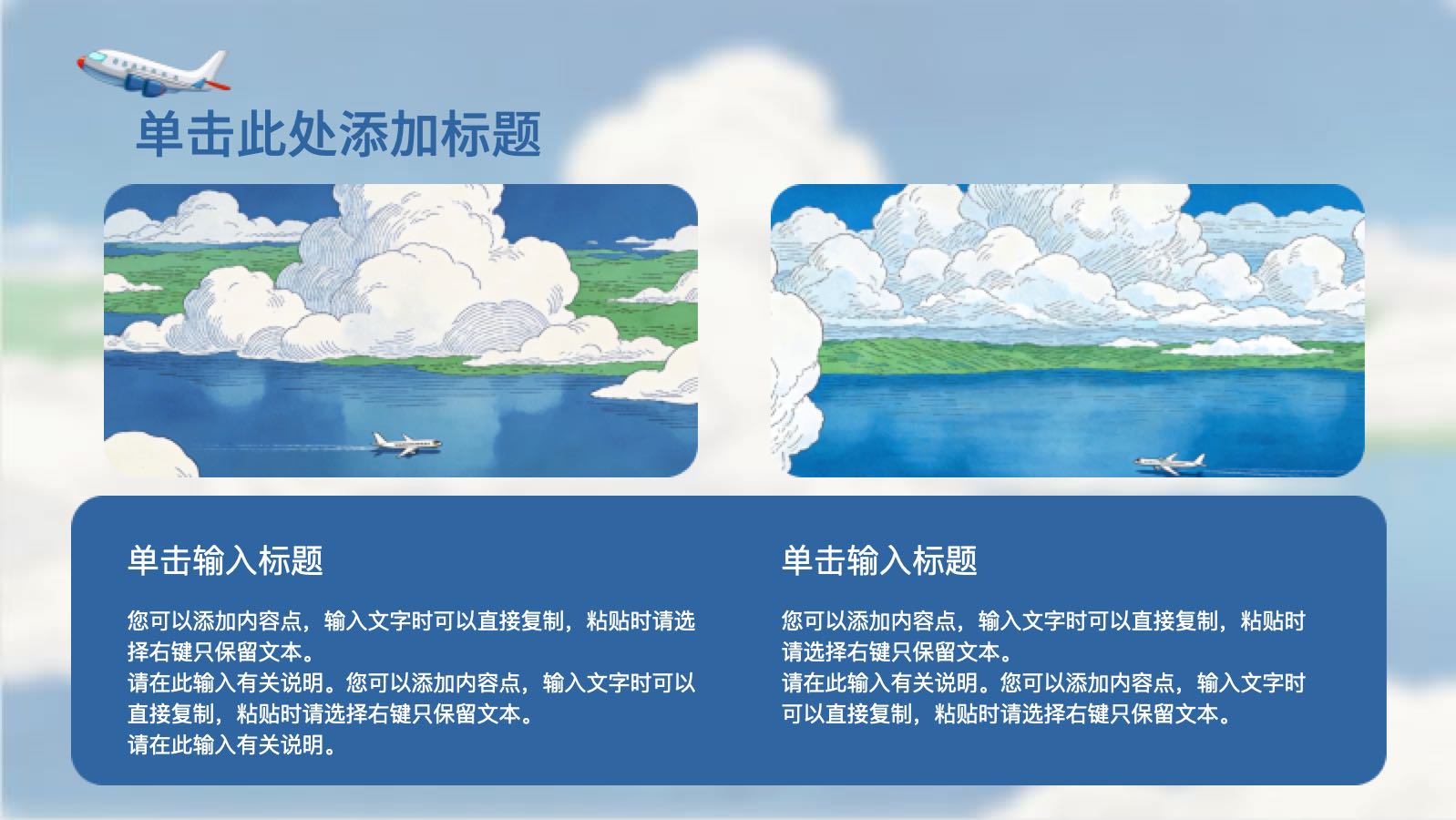 单击此处添加标题

单击输入标题

您可以添加内容点，输入文字时可以直接复制，粘贴时请选择右键只保留文本。
请在此输入有关说明。您可以添加内容点，输入文字时可以直接复制，粘贴时请选择右键只保留文本。
请在此输入有关说明。

单击输入标题

您可以添加内容点，输入文字时可以直接复制，粘贴时请选择右键只保留文本。
请在此输入有关说明。您可以添加内容点，输入文字时可以直接复制，粘贴时请选择右键只保留文本。